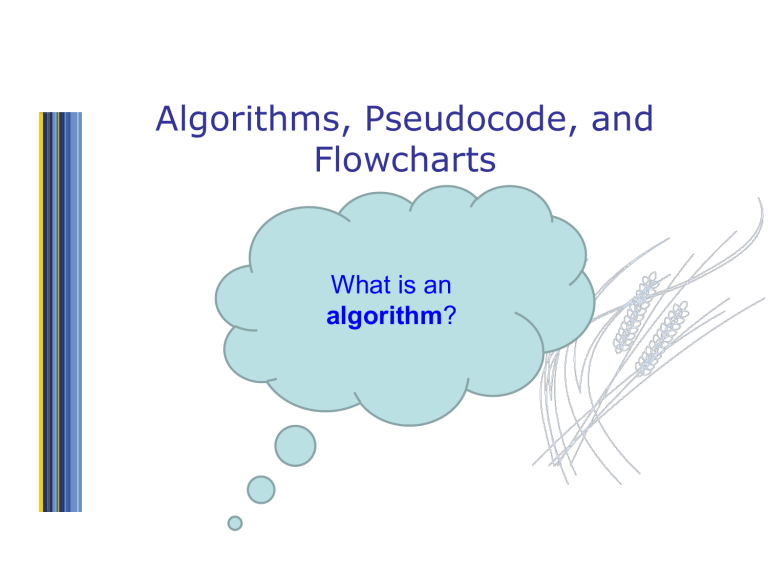 Algorithms, Pseudocode, and Flowcharts

What is an algorithm?